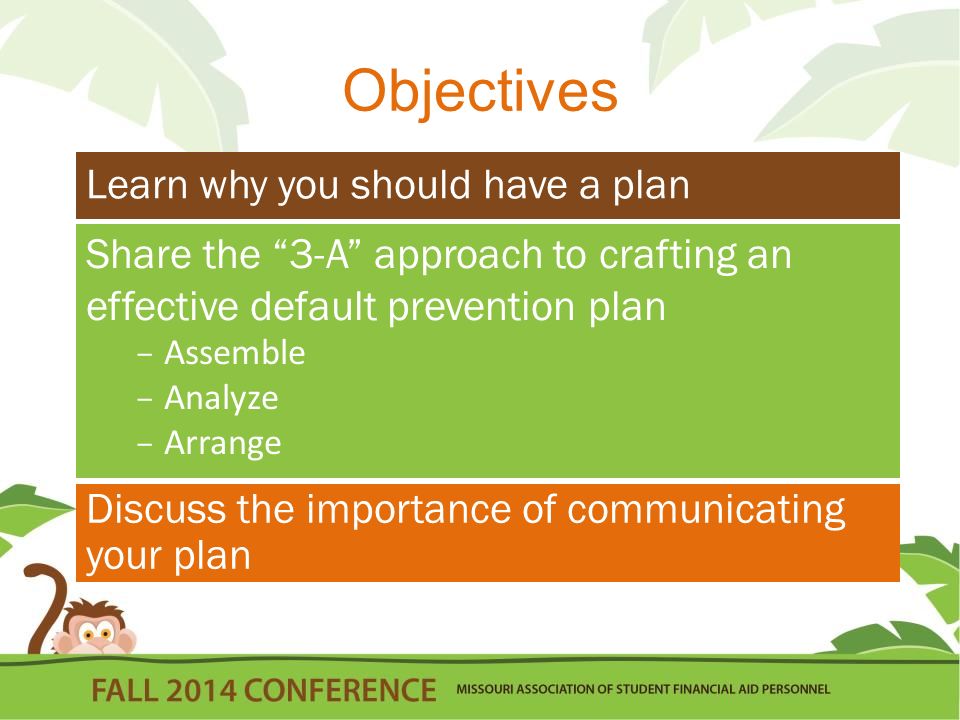 Objectives

Learn why you should have a plan

Share the “3-A” approach to crafting an effective default prevention plan

– Assemble
– Analyze
– Arrange

Discuss the importance of communicating your plan

FALL 2014 CONFERENCE MISSOURI ASSOCIATION OF STUDENT FINANCIAL AID PERSONNEL